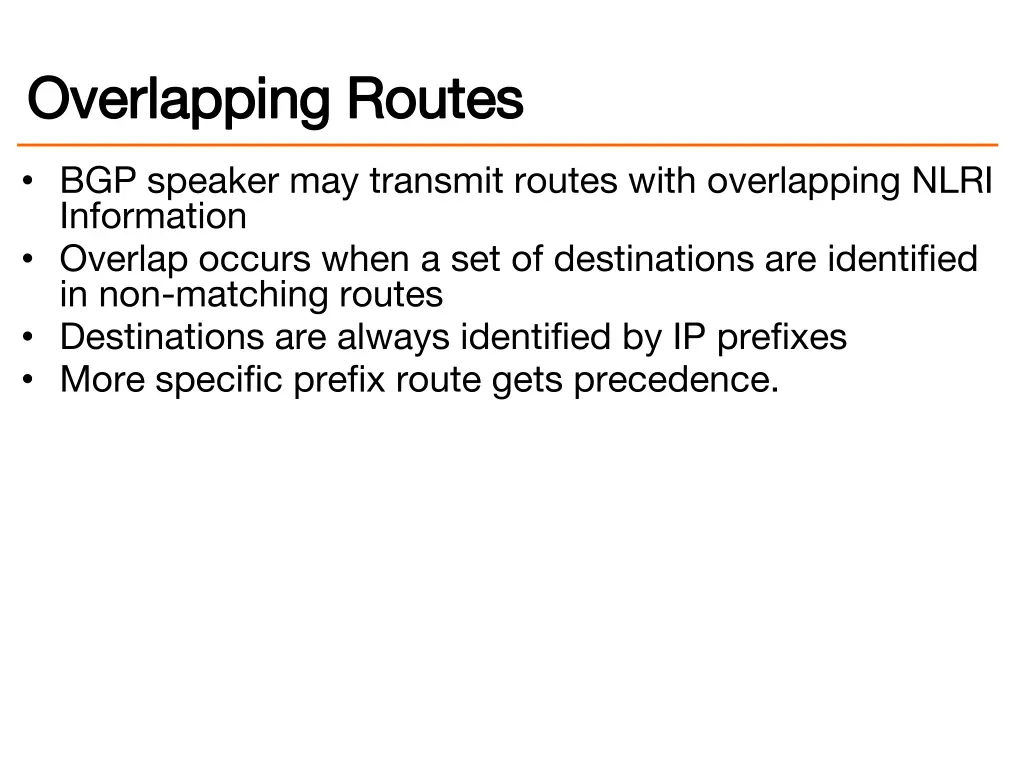 Overlapping Routes

• BGP speaker may transmit routes with overlapping NLRI Information
• Overlap occurs when a set of destinations are identified in non-matching routes
• Destinations are always identified by IP prefixes
• More specific prefix route gets precedence.